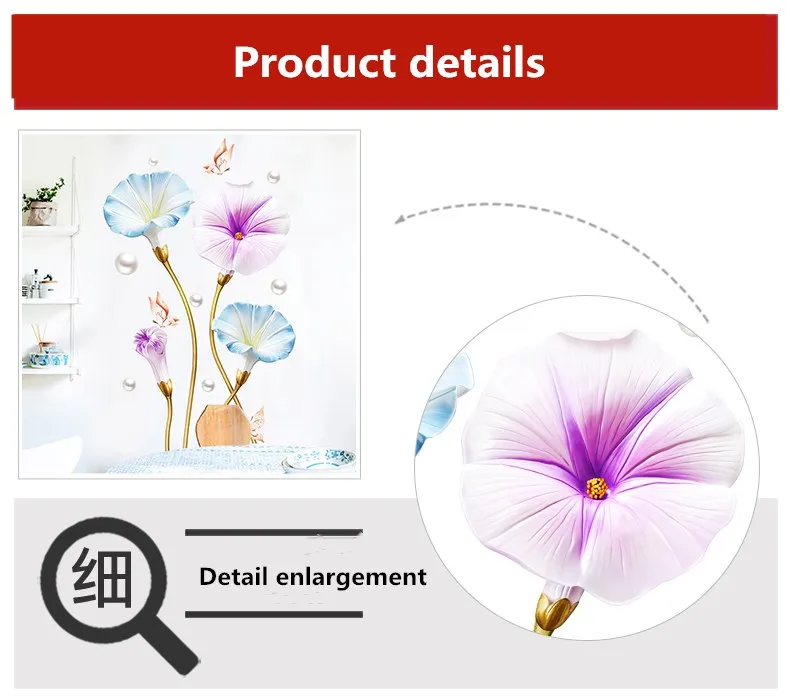 Product details

细

Detail enlargement